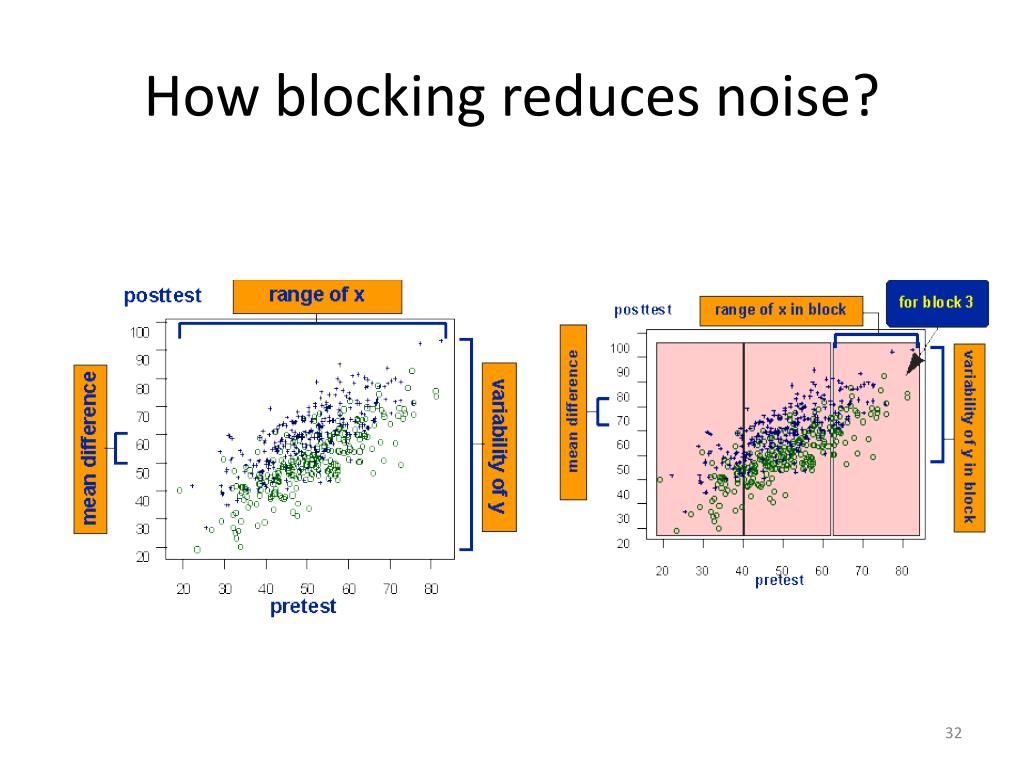 How blocking reduces noise?

posttest
range of x
mean difference
variability of y
100
90
80
70
60
50
40
30
20
20 30 40 50 60 70 80
pretest

posttest
range of x in block
for block 3
mean difference
variability of y in block
100
90
80
70
60
50
40
30
20
20 30 40 50 60 70 80
pretest

32